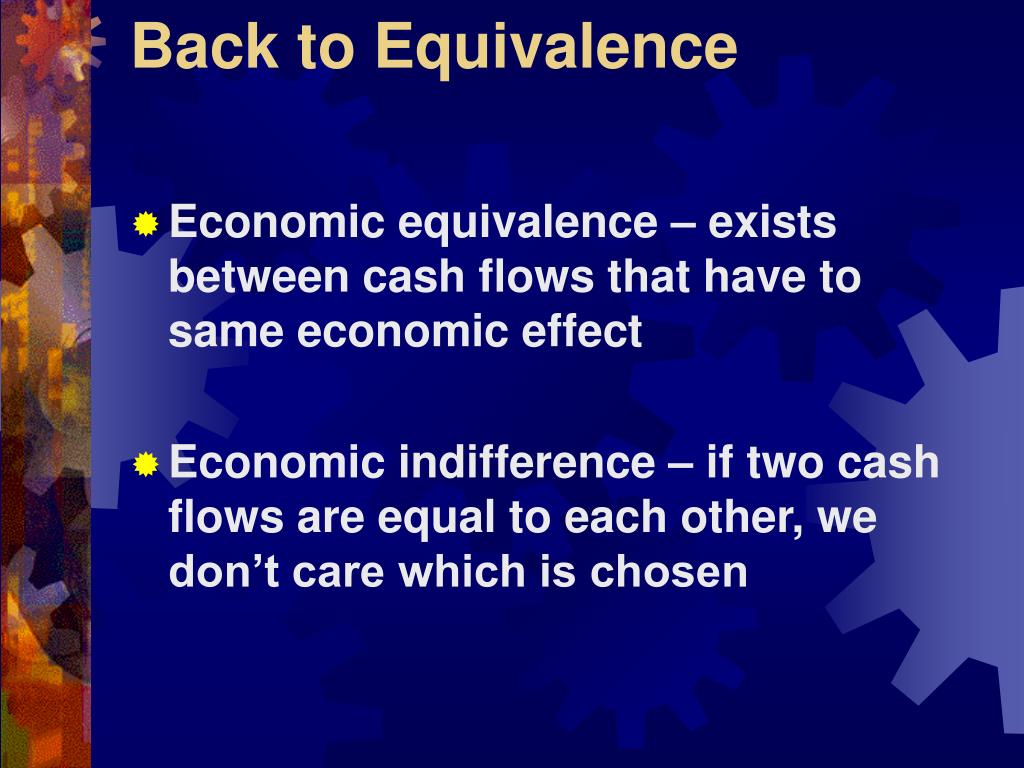 Back to Equivalence

Economic equivalence – exists between cash flows that have to same economic effect

Economic indifference – if two cash flows are equal to each other, we don’t care which is chosen